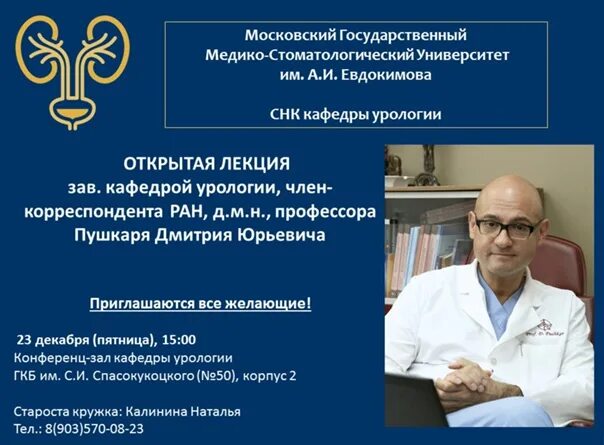 Московский Государственный Медико-Стоматологический Университет им. А.И. Евдокимова

СНК кафедры урологии

ОТКРЫТАЯ ЛЕКЦИЯ
зав. кафедрой урологии, член-корреспондента РАН, д.м.н., профессора Пушкаря Дмитрия Юрьевича

Приглашаются все желающие!

23 декабря (пятница), 15:00
Конференц-зал кафедры урологии
ГКБ им. С.И. Спасокукоцкого (№50), корпус 2

Староста кружка: Калинина Наталья
Тел.: 8(903)570-08-23